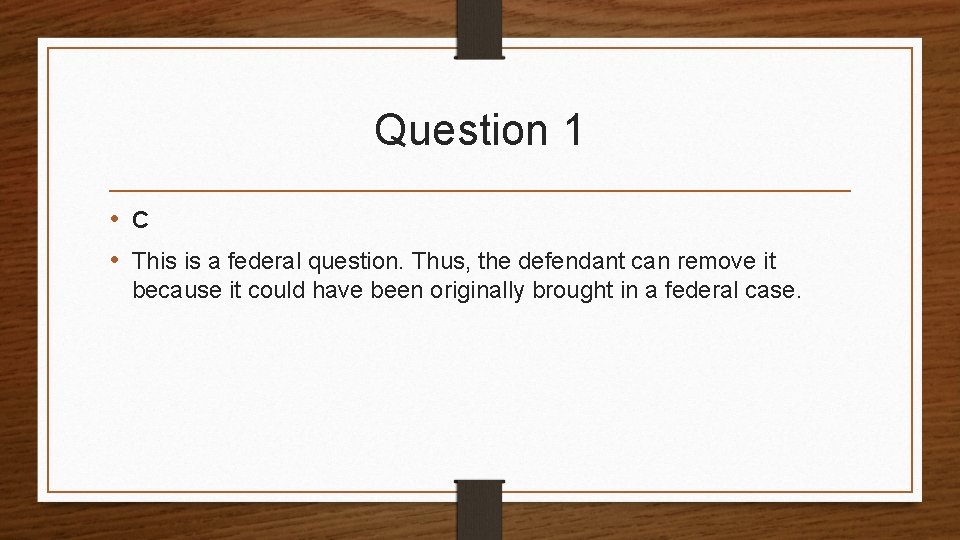 Question 1

• C
• This is a federal question. Thus, the defendant can remove it because it could have been originally brought in a federal case.